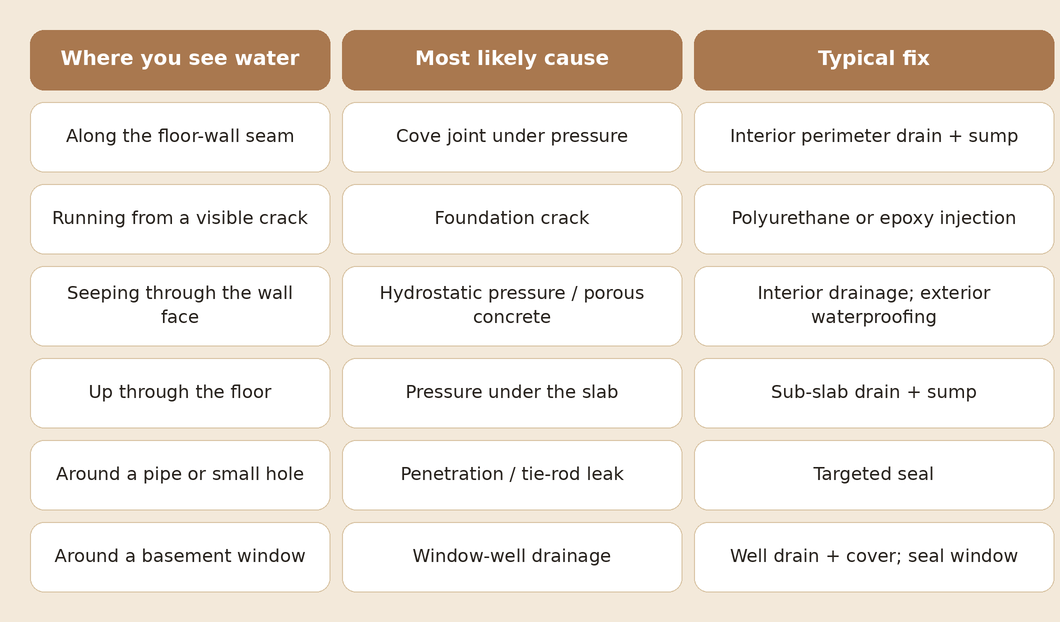 | Where you see water | Most likely cause | Typical fix |
|---|---|---|
| Along the floor-wall seam | Cove joint under pressure | Interior perimeter drain + sump |
| Running from a visible crack | Foundation crack | Polyurethane or epoxy injection |
| Seeping through the wall face | Hydrostatic pressure / porous concrete | Interior drainage; exterior waterproofing |
| Up through the floor | Pressure under the slab | Sub-slab drain + sump |
| Around a pipe or small hole | Penetration / tie-rod leak | Targeted seal |
| Around a basement window | Window-well drainage | Well drain + cover; seal window |